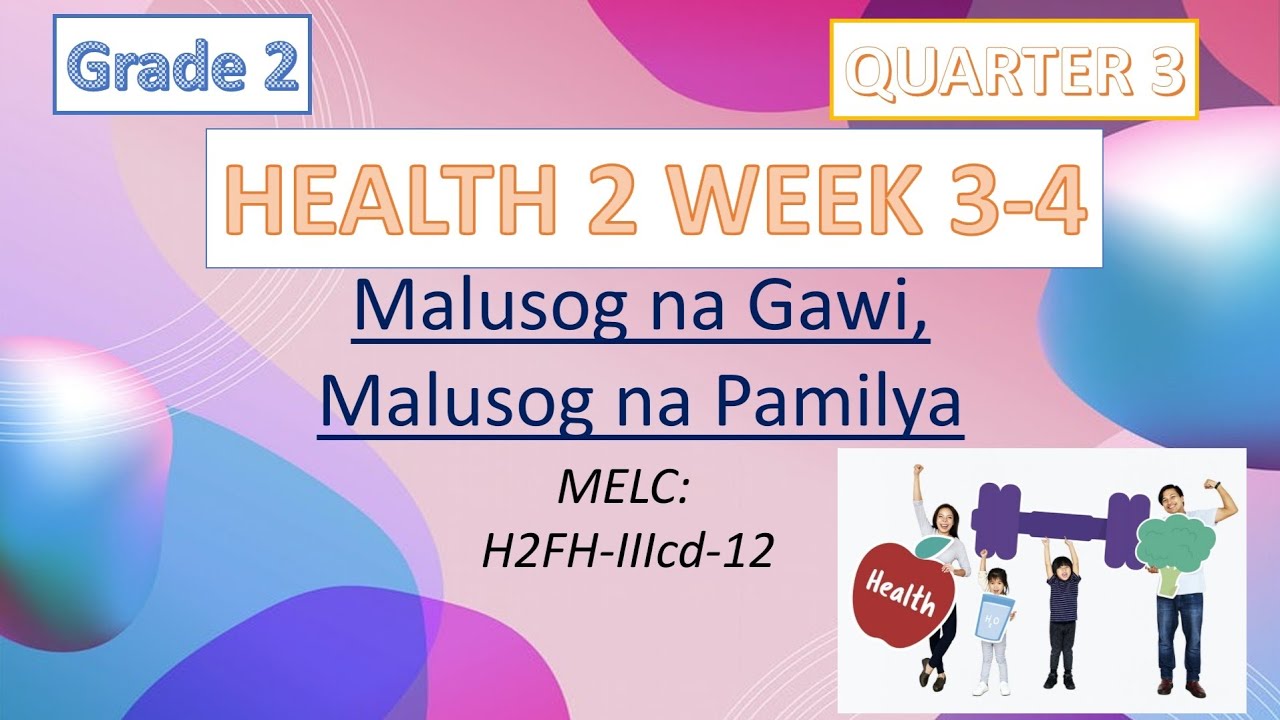 Grade 2

QUARTER 3

HEALTH 2 WEEK 3-4

Malusog na Gawi, Malusog na Pamilya

MELC:
H2FH-IIIcd-12

Health

$H_2O$